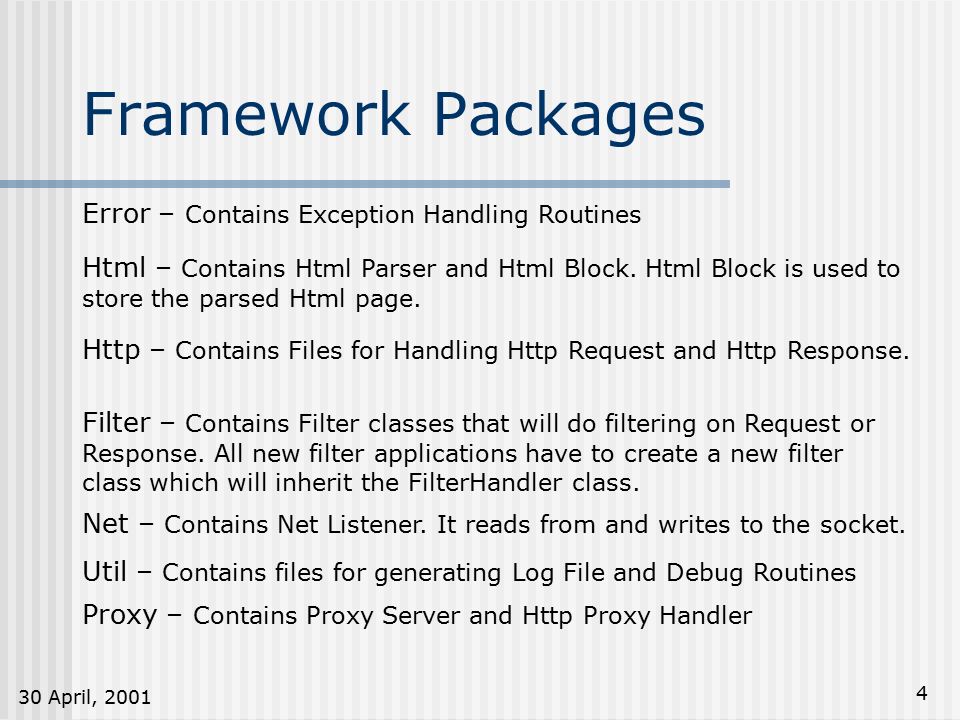 Framework Packages

Error – Contains Exception Handling Routines

Html – Contains Html Parser and Html Block. Html Block is used to store the parsed Html page.

Http – Contains Files for Handling Http Request and Http Response.

Filter – Contains Filter classes that will do filtering on Request or Response. All new filter applications have to create a new filter class which will inherit the FilterHandler class.

Net – Contains Net Listener. It reads from and writes to the socket.

Util – Contains files for generating Log File and Debug Routines

Proxy – Contains Proxy Server and Http Proxy Handler

30 April, 2001

4